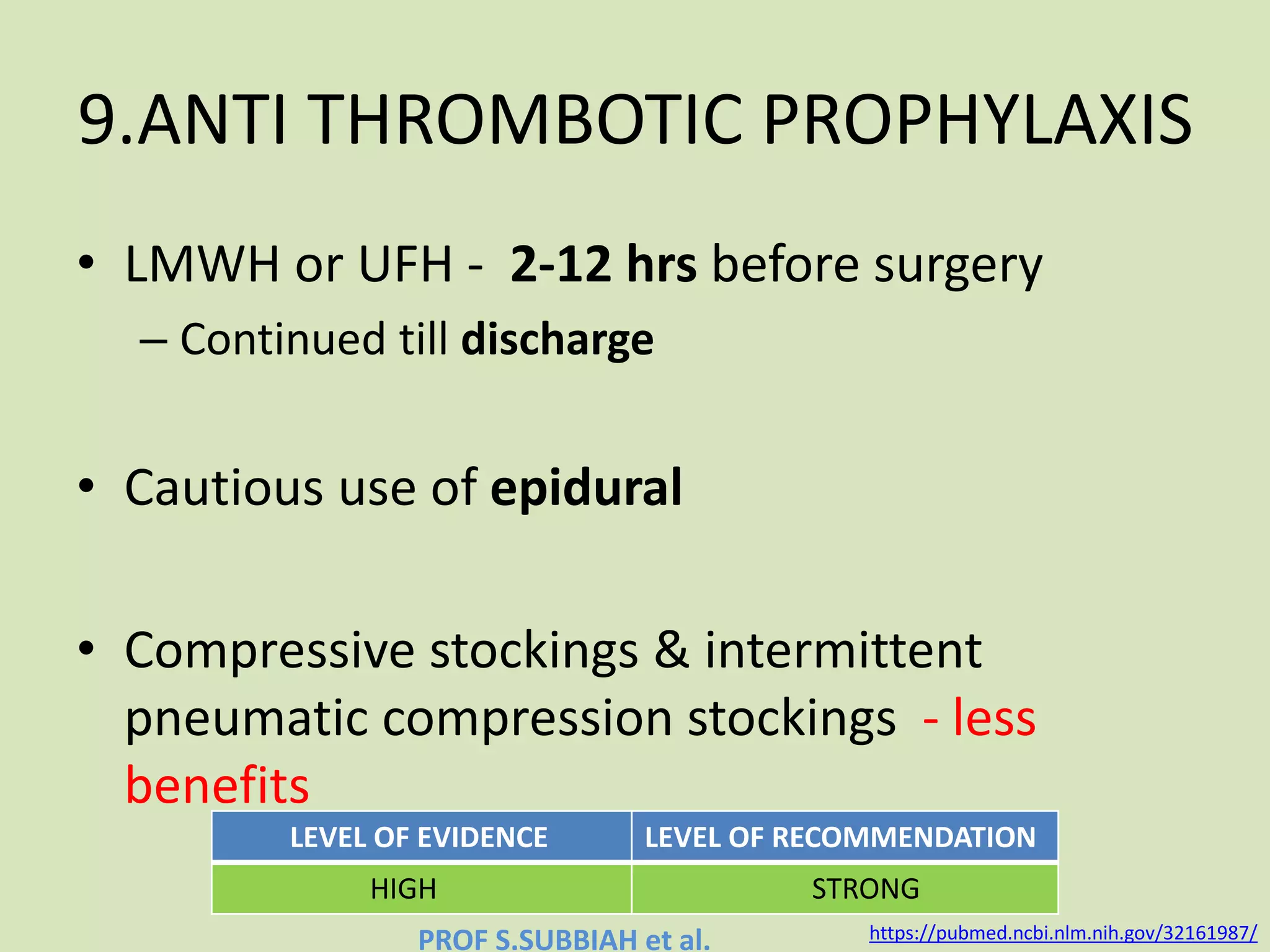 9.ANTI THROMBOTIC PROPHYLAXIS

• LMWH or UFH - 2-12 hrs before surgery
– Continued till discharge

• Cautious use of epidural

• Compressive stockings & intermittent pneumatic compression stockings - less benefits

| LEVEL OF EVIDENCE | LEVEL OF RECOMMENDATION |
|---|---|
| HIGH | STRONG |

PROF S.SUBBIAH et al.

https://pubmed.ncbi.nlm.nih.gov/32161987/